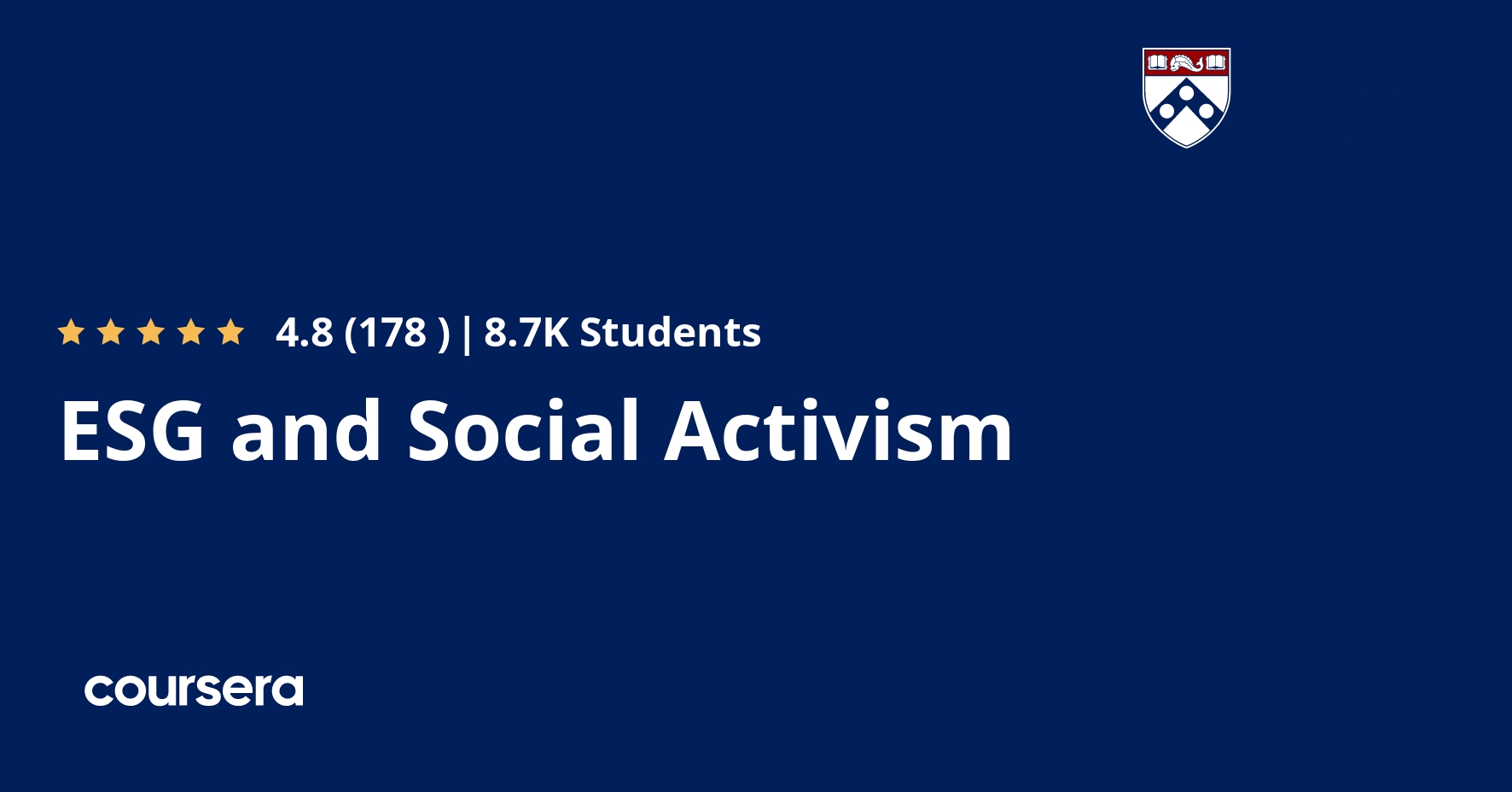 4.8 (178 ) | 8.7K Students

ESG and Social Activism

coursera